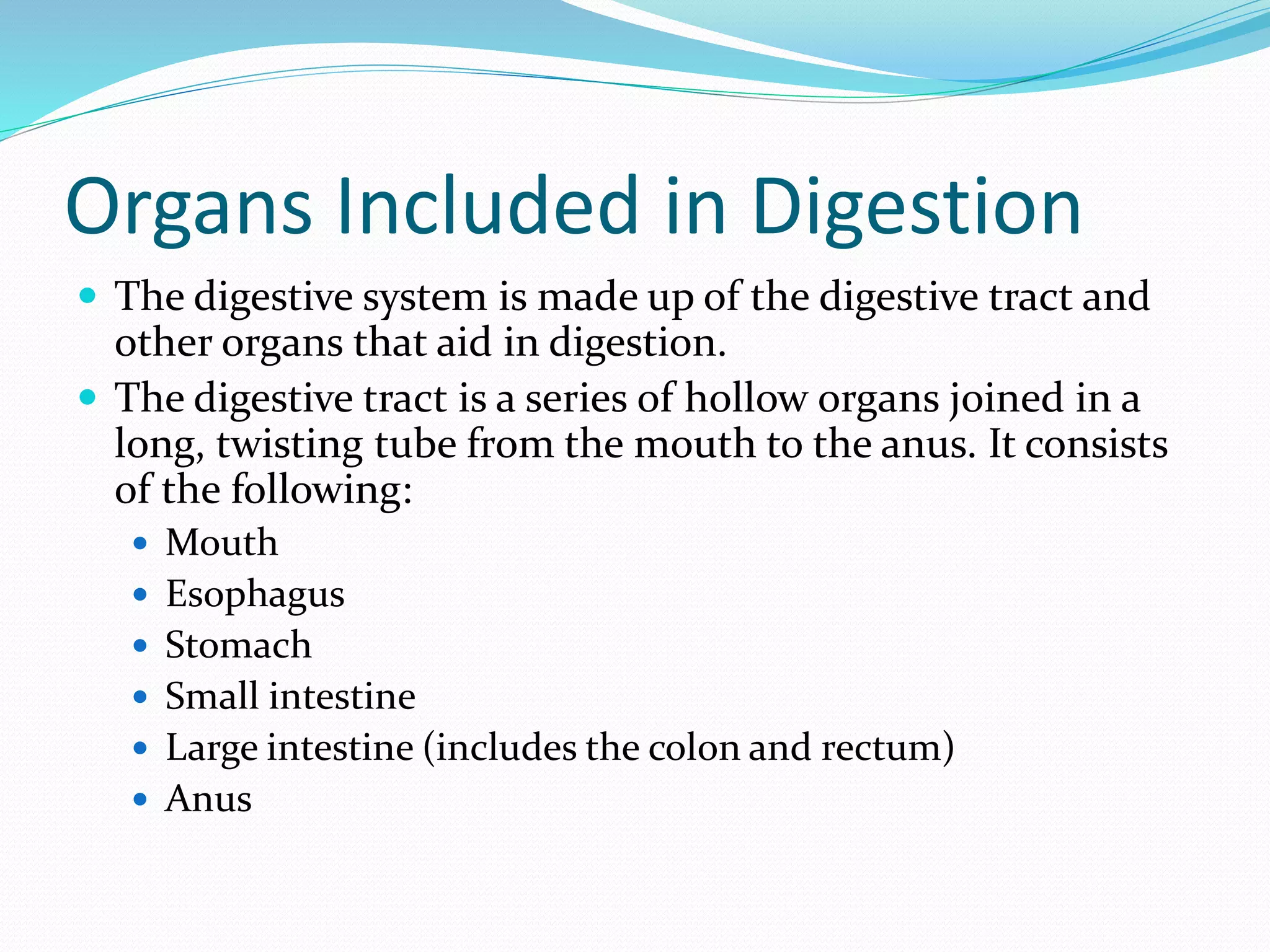 Organs Included in Digestion

- The digestive system is made up of the digestive tract and other organs that aid in digestion.
- The digestive tract is a series of hollow organs joined in a long, twisting tube from the mouth to the anus. It consists of the following:
  - Mouth
  - Esophagus
  - Stomach
  - Small intestine
  - Large intestine (includes the colon and rectum)
  - Anus